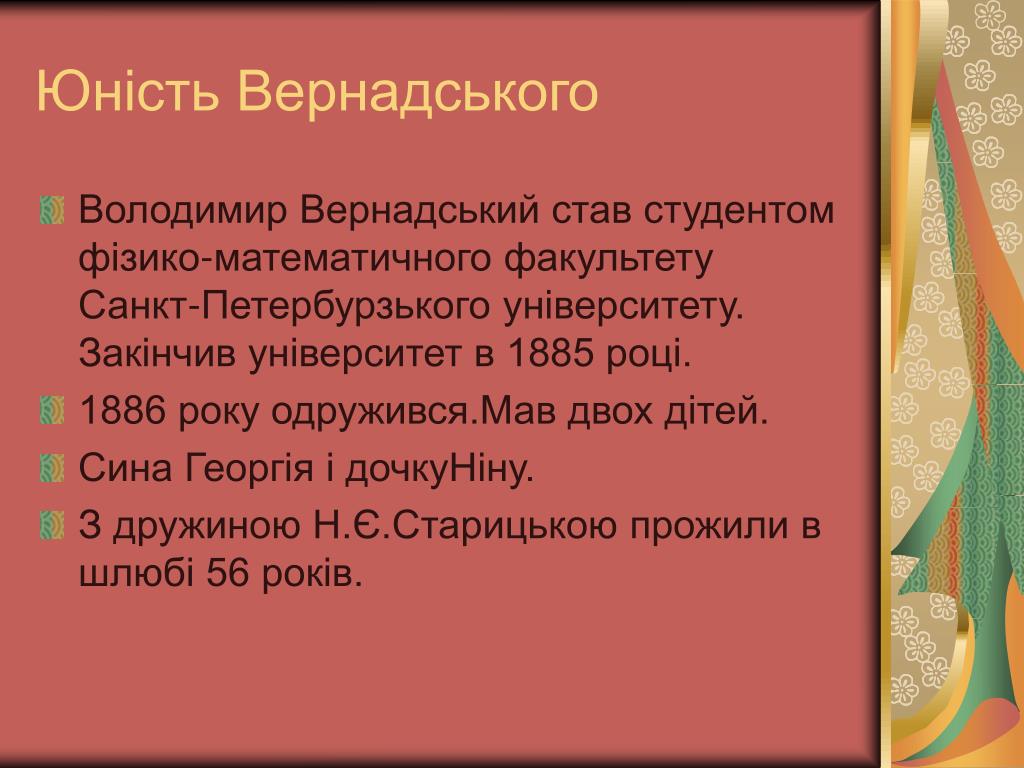 Юність Вернадського

Володимир Вернадський став студентом фізико-математичного факультету Санкт-Петербурзького університету. Закінчив університет в 1885 році.

1886 року одружився.Мав двох дітей.

Сина Георгія і дочкуНіну.

З дружиною Н.Є.Старицькою прожили в шлюбі 56 років.